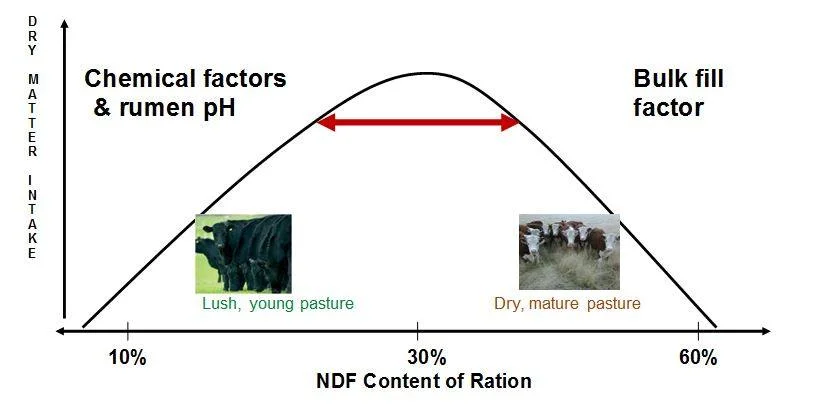 DRY MATTER INTAKE

Chemical factors & rumen pH

Bulk fill factor

Lush, young pasture

Dry, mature pasture

10%

30%

60%

NDF Content of Ration